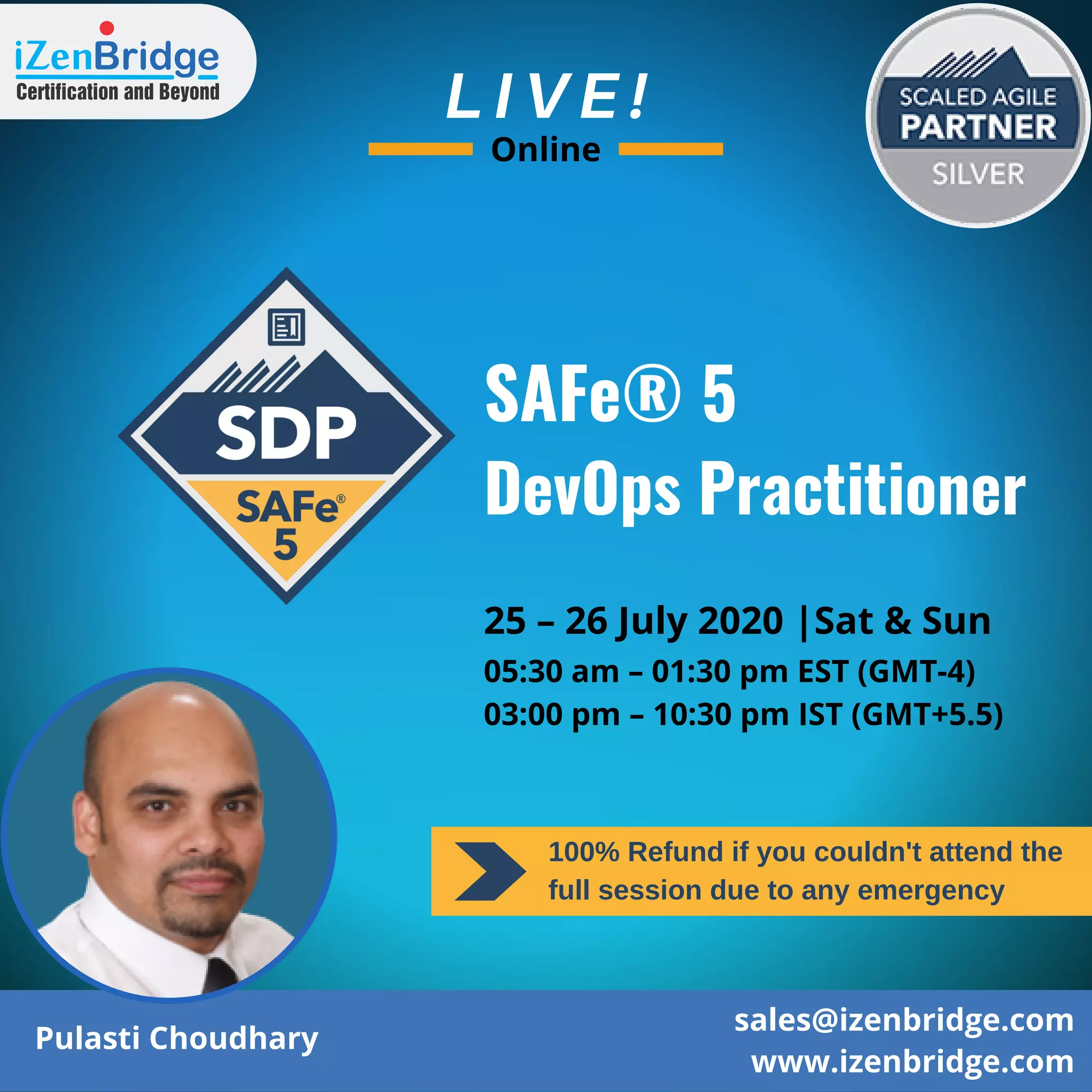 iZenBridge
Certification and Beyond

LIVE!
Online

SCALED AGILE
PARTNER
SILVER

SDP
SAFe®
5

SAFe® 5
DevOps Practitioner

25 – 26 July 2020 |Sat & Sun
05:30 am – 01:30 pm EST (GMT-4)
03:00 pm – 10:30 pm IST (GMT+5.5)

100% Refund if you couldn't attend the full session due to any emergency

Pulasti Choudhary

sales@izenbridge.com
www.izenbridge.com